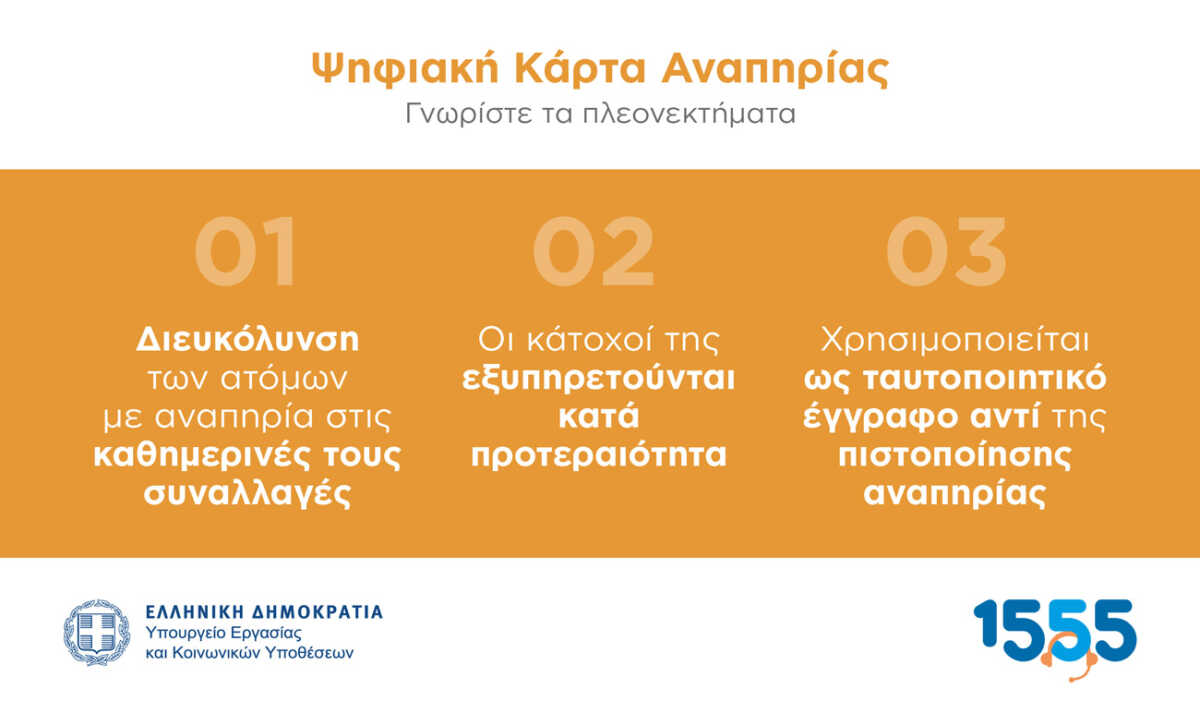 Ψηφιακή Κάρτα Αναπηρίας
Γνωρίστε τα πλεονεκτήματα

01

Διευκόλυνση των ατόμων με αναπηρία στις καθημερινές τους συναλλαγές

02

Οι κάτοχοί της εξυπηρετούνται κατά προτεραιότητα

03

Χρησιμοποιείται ως ταυτοποιητικό έγγραφο αντί της πιστοποίησης αναπηρίας

ΕΛΛΗΝΙΚΗ ΔΗΜΟΚΡΑΤΙΑ
Υπουργείο Εργασίας και Κοινωνικών Υποθέσεων

1555